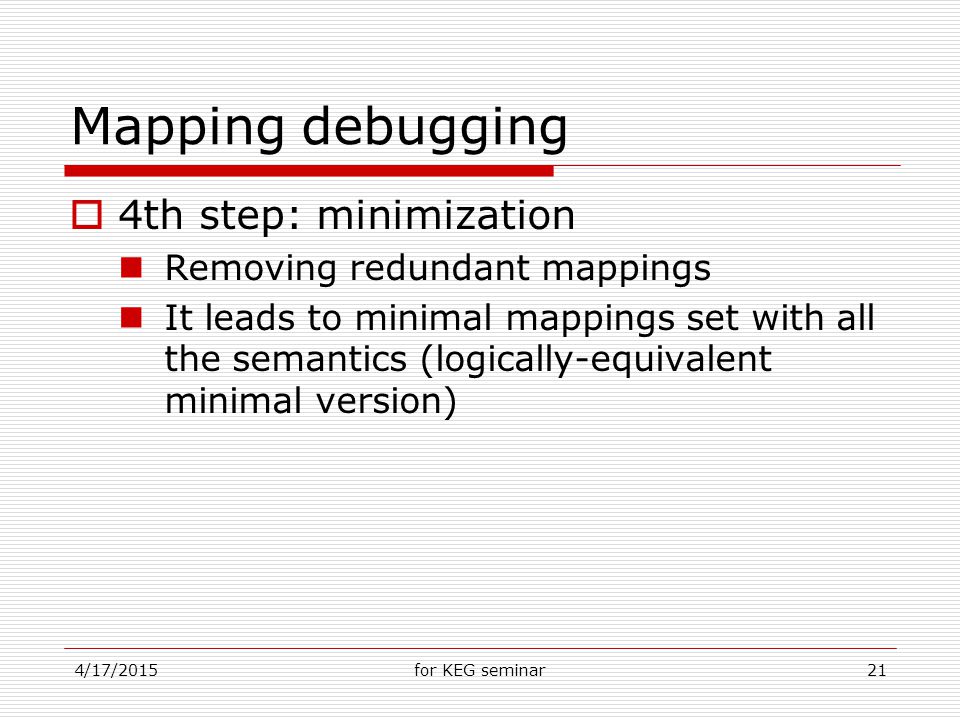 Mapping debugging

4th step: minimization

Removing redundant mappings

It leads to minimal mappings set with all the semantics (logically-equivalent minimal version)

4/17/2015

for KEG seminar

21